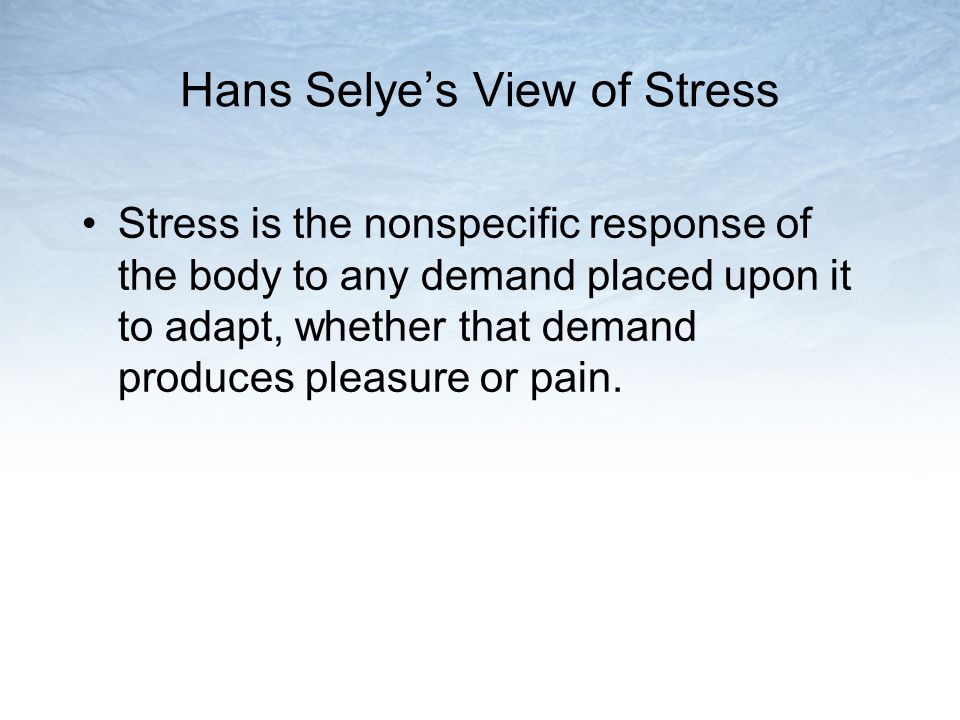 Hans Selye’s View of Stress

• Stress is the nonspecific response of the body to any demand placed upon it to adapt, whether that demand produces pleasure or pain.